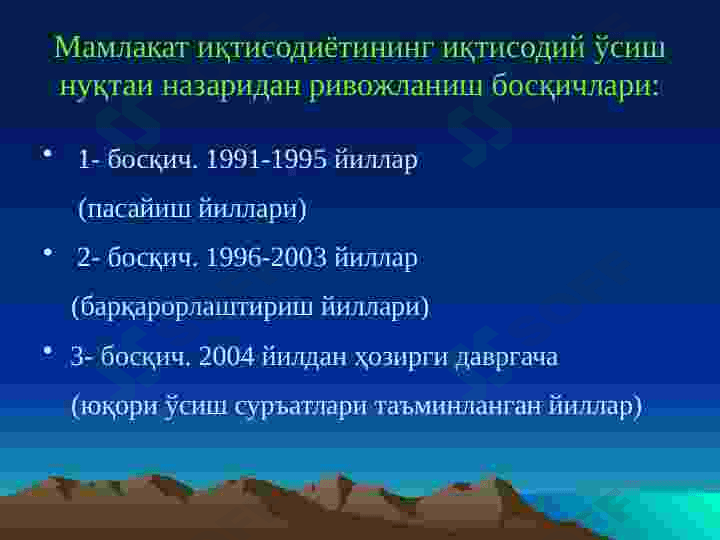 Мамлакат иқтисодиётининг иқтисодий ўсиш нуқтаи назаридан ривожланиш босқичлари:

• 1- босқич. 1991-1995 йиллар
(пасайиш йиллари)

• 2- босқич. 1996-2003 йиллар
(барқарорлаштириш йиллари)

• 3- босқич. 2004 йилдан ҳозирги давргача
(юқори ўсиш суръатлари таъминланган йиллар)